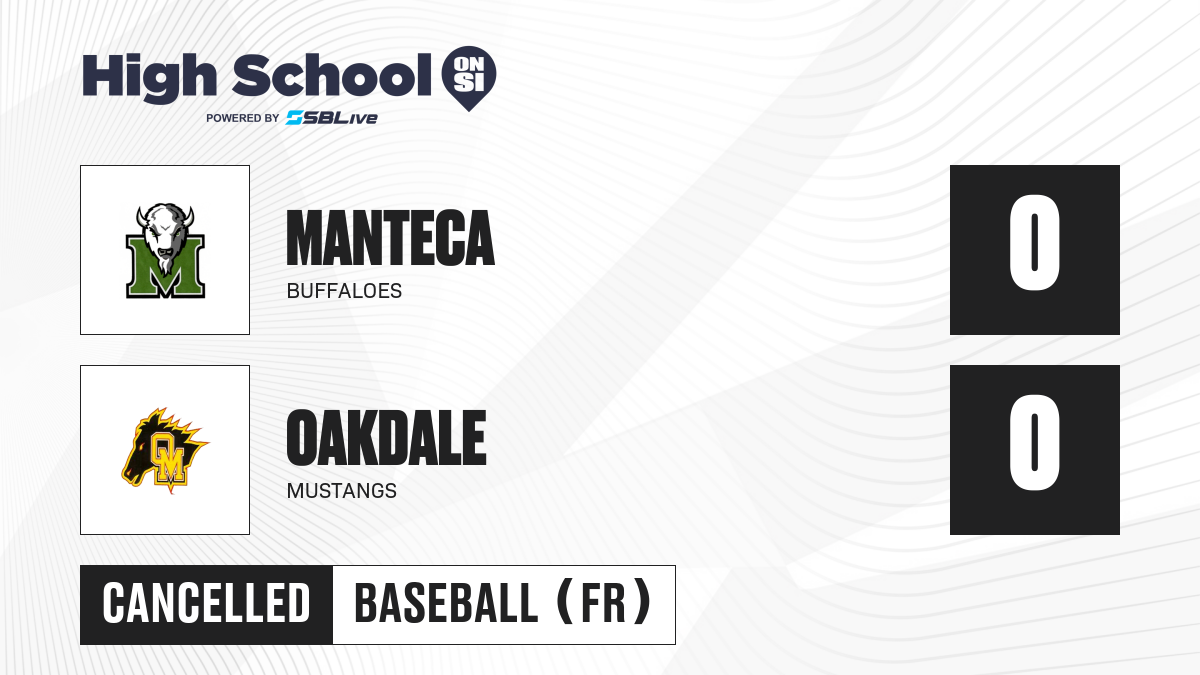 High School ON SI
POWERED BY SBLive

M

MANTECA
BUFFALOES

0

OM

OAKDALE
MUSTANGS

0

CANCELLED

BASEBALL (FR)